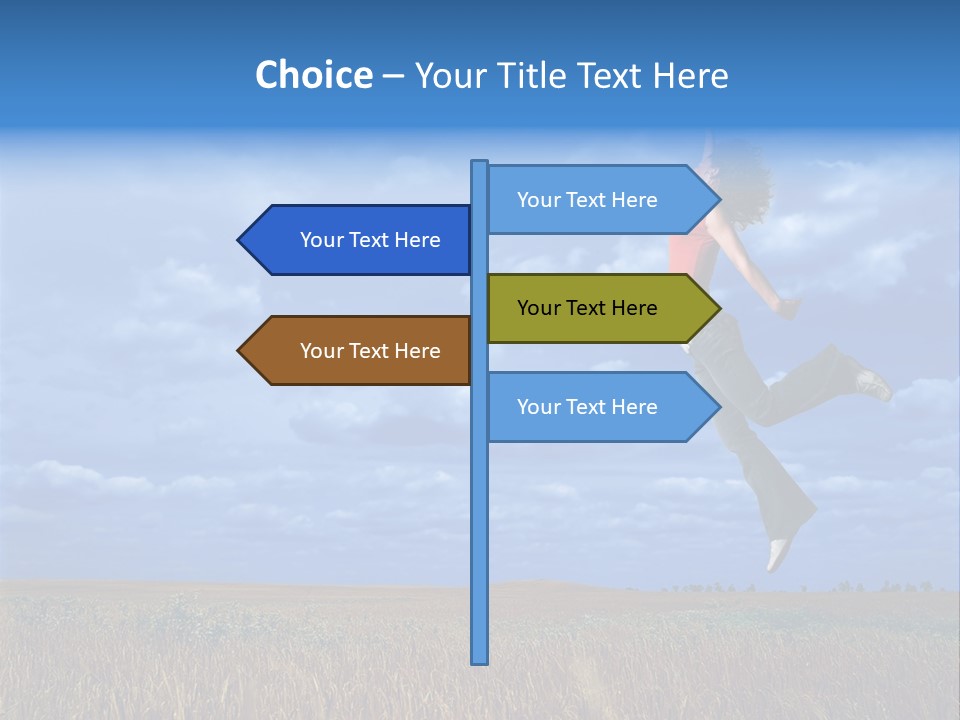 Choice – Your Title Text Here

Your Text Here

Your Text Here

Your Text Here

Your Text Here

Your Text Here